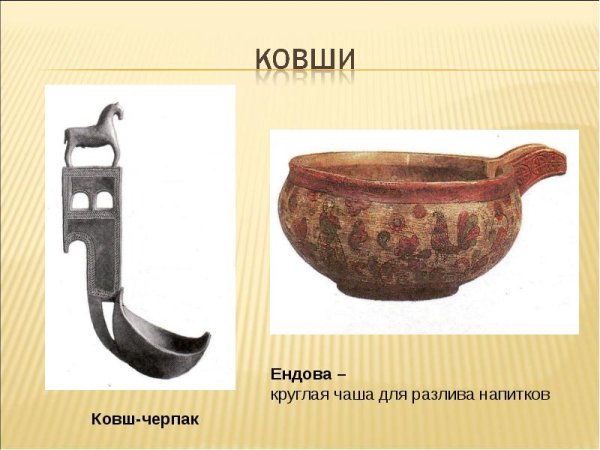 КОВШИ

Ендова –
круглая чаша для разлива напитков

Ковш-черпак